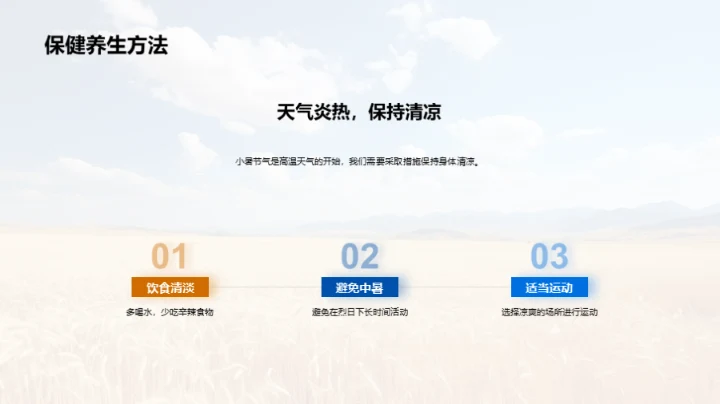 保健养生方法

天气炎热，保持清凉

小暑节气是高温天气的开始，我们需要采取措施保持身体清凉。

01
饮食清淡
多喝水，少吃辛辣食物

02
避免中暑
避免在烈日下长时间活动

03
适当运动
选择凉爽的场所进行运动